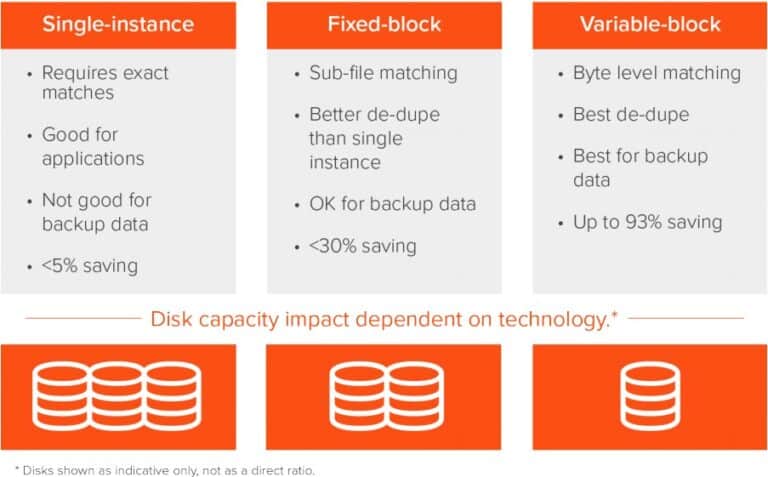 Single-instance

• Requires exact matches

• Good for applications

• Not good for backup data

• <5% saving

Fixed-block

• Sub-file matching

• Better de-dupe than single instance

• OK for backup data

• <30% saving

Variable-block

• Byte level matching

• Best de-dupe

• Best for backup data

• Up to 93% saving

Disk capacity impact dependent on technology.*

* Disks shown as indicative only, not as a direct ratio.